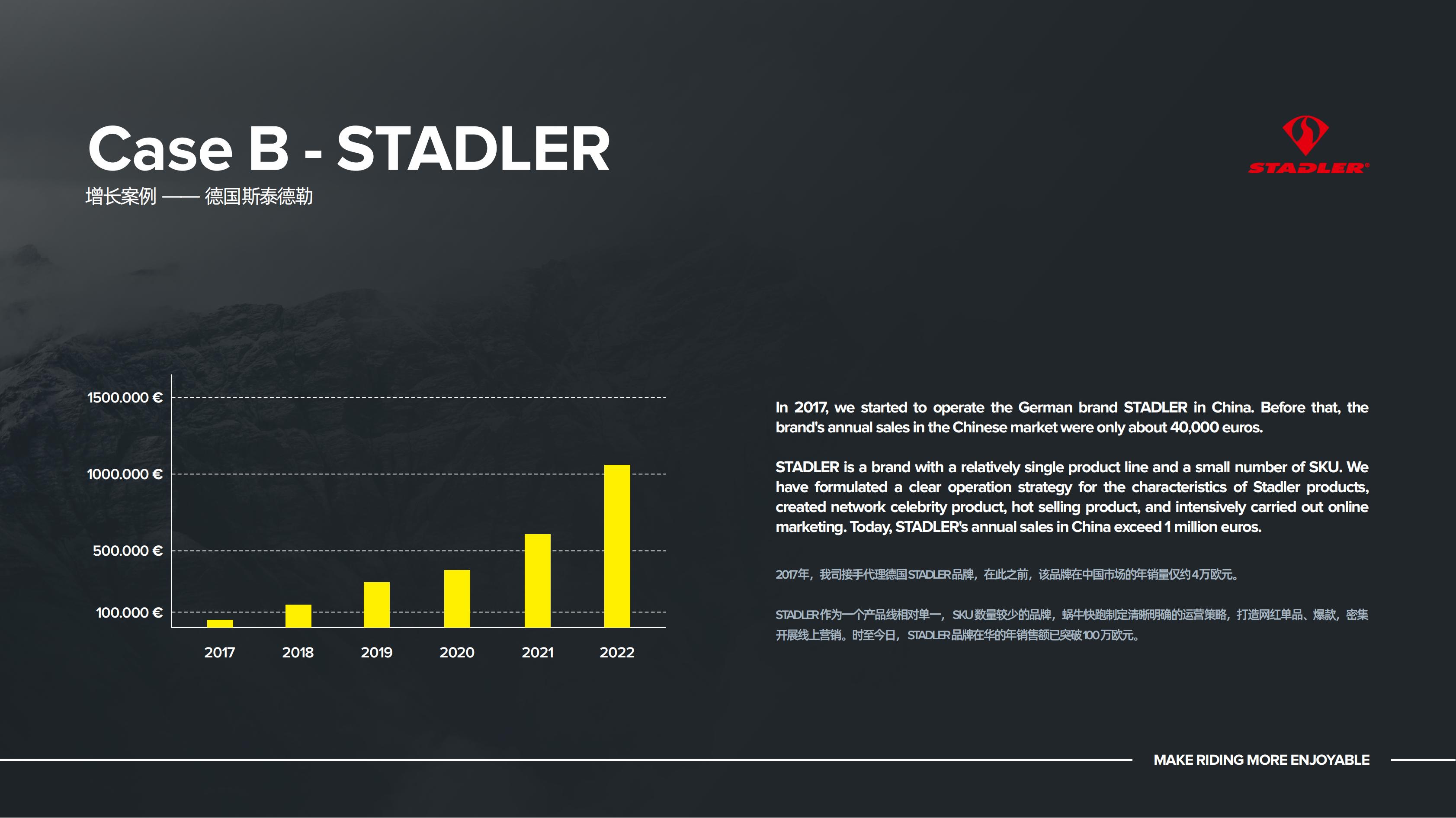 Case B - STADLER

增长案例 —— 德国斯泰德勒

STADLER®

1500.000 €
1000.000 €
500.000 €
100.000 €

2017 2018 2019 2020 2021 2022

In 2017, we started to operate the German brand STADLER in China. Before that, the brand's annual sales in the Chinese market were only about 40,000 euros.

STADLER is a brand with a relatively single product line and a small number of SKU. We have formulated a clear operation strategy for the characteristics of Stadler products, created network celebrity product, hot selling product, and intensively carried out online marketing. Today, STADLER's annual sales in China exceed 1 million euros.

2017年，我司接手代理德国STADLER品牌，在此之前，该品牌在中国市场的年销量仅约4万欧元。

STADLER作为一个产品线相对单一，SKU数量较少的品牌，蜗牛快跑制定清晰明确的运营策略，打造网红单品、爆款，密集开展线上营销。时至今日，STADLER品牌在华的年销售额已突破100万欧元。

MAKE RIDING MORE ENJOYABLE